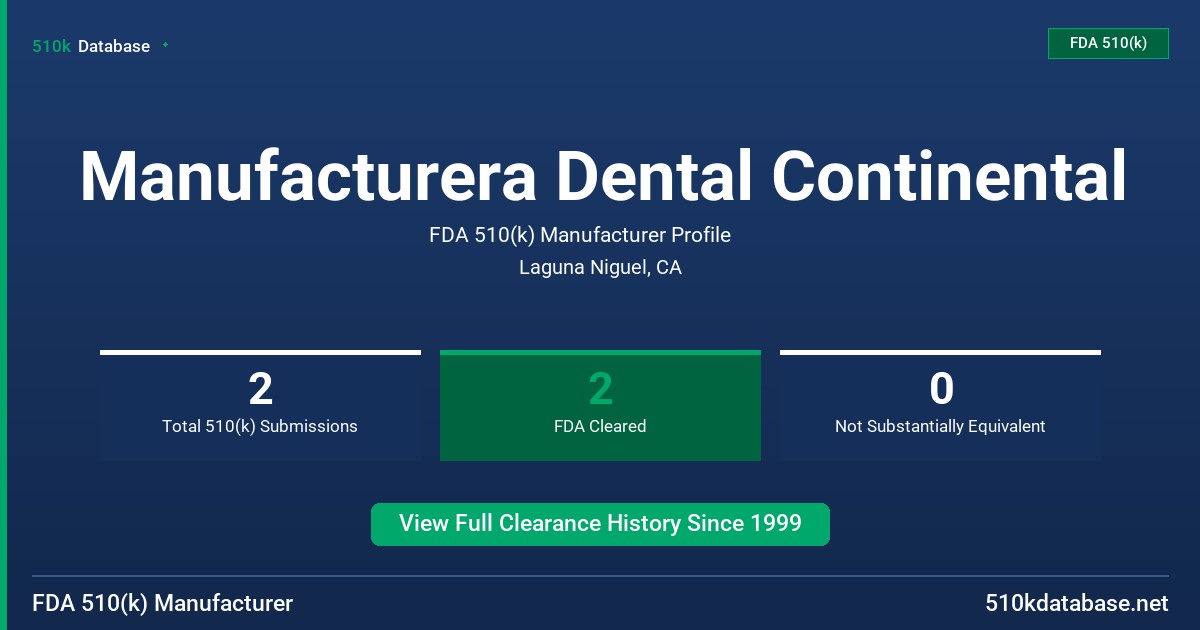 510k Database

FDA 510(k)

Manufacturera Dental Continental

FDA 510(k) Manufacturer Profile

Laguna Niguel, CA

2
Total 510(k) Submissions

2
FDA Cleared

0
Not Substantially Equivalent

View Full Clearance History Since 1999

FDA 510(k) Manufacturer

510kdatabase.net